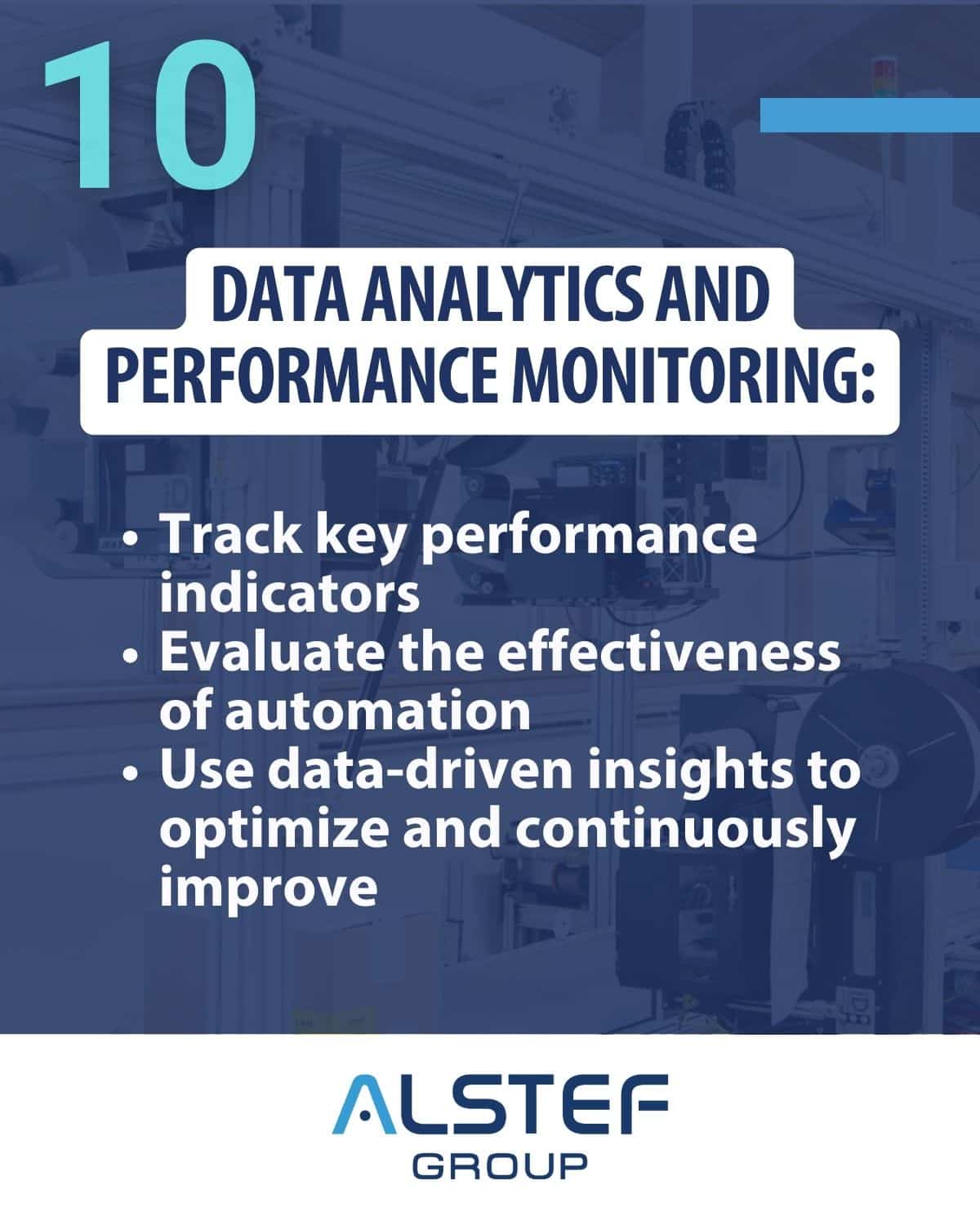 10

DATA ANALYTICS AND PERFORMANCE MONITORING:

• Track key performance indicators
• Evaluate the effectiveness of automation
• Use data-driven insights to optimize and continuously improve

ALSTEF
GROUP